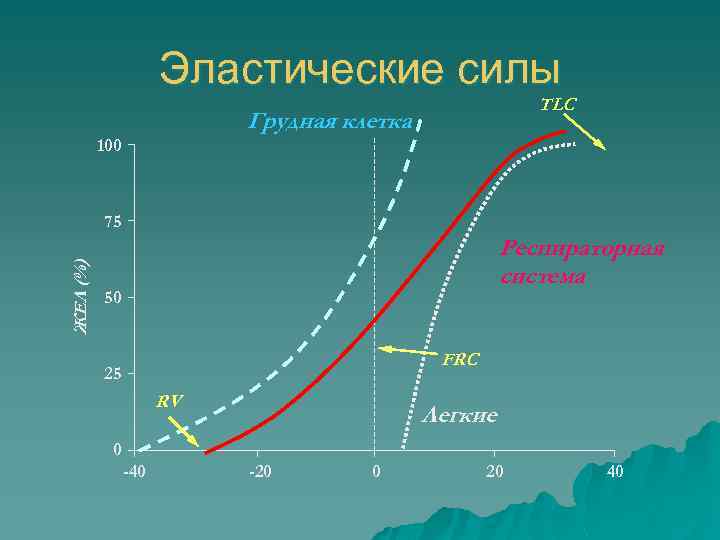 Эластические силы

Грудная клетка

TLC

100

75

50

25

0

ЖЕЛ (%)

Респираторная система

FRC

RV

Легкие

-40

-20

0

20

40